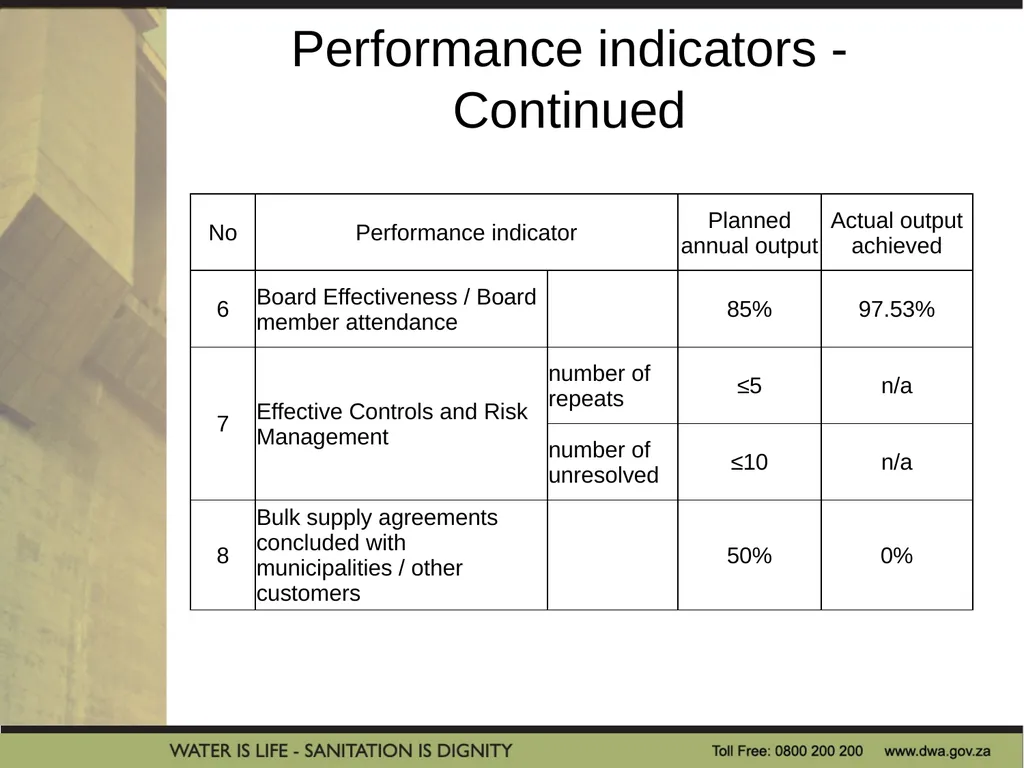 Performance indicators - Continued

| No | Performance indicator | | Planned annual output | Actual output achieved |
|---|---|---|---|---|
| 6 | Board Effectiveness / Board member attendance | | 85% | 97.53% |
| 7 | Effective Controls and Risk Management | number of repeats | ≤5 | n/a |
| | | number of unresolved | ≤10 | n/a |
| 8 | Bulk supply agreements concluded with municipalities / other customers | | 50% | 0% |

WATER IS LIFE - SANITATION IS DIGNITY

Toll Free: 0800 200 200 www.dwa.gov.za